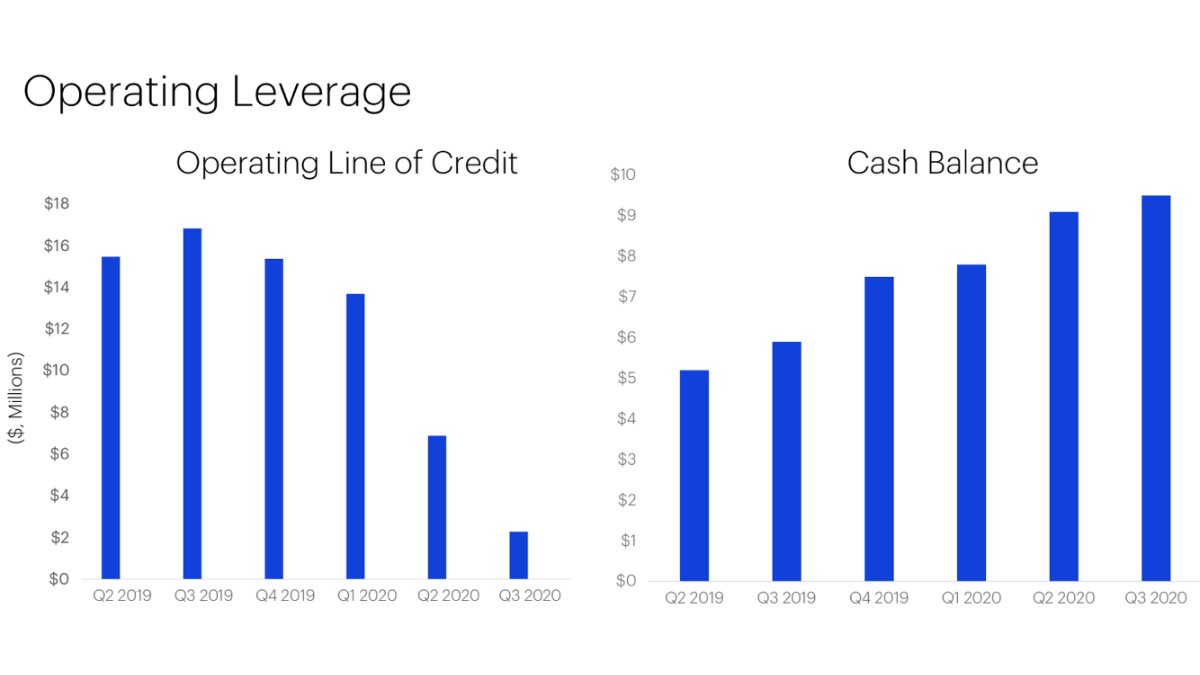 Operating Leverage

Operating Line of Credit

($, Millions)

$18
$16
$14
$12
$10
$8
$6
$4
$2
$0

Q2 2019 Q3 2019 Q4 2019 Q1 2020 Q2 2020 Q3 2020

Cash Balance

$10
$9
$8
$7
$6
$5
$4
$3
$2
$1
$0

Q2 2019 Q3 2019 Q4 2019 Q1 2020 Q2 2020 Q3 2020